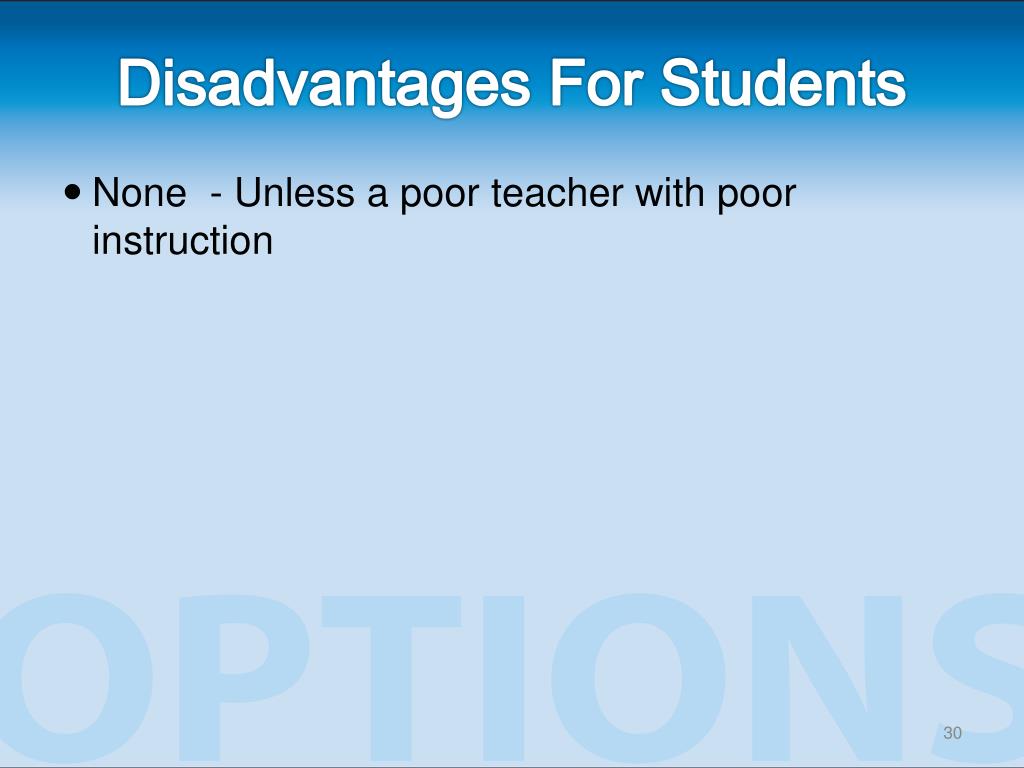 Disadvantages For Students

• None - Unless a poor teacher with poor instruction

OPTIONS

30